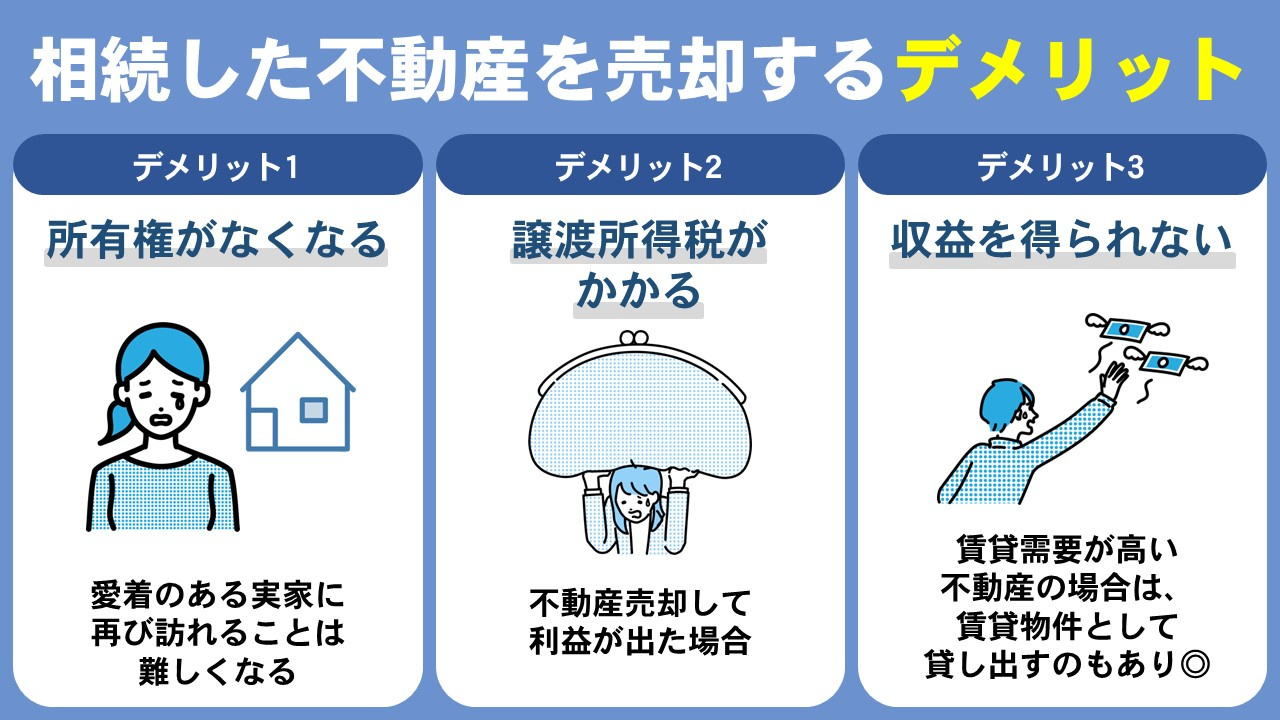 相続した不動産を売却するデメリット

デメリット1

所有権がなくなる

愛着のある実家に再び訪れることは難しくなる

デメリット2

譲渡所得税がかかる

不動産売却して利益が出た場合

デメリット3

収益を得られない

賃貸需要が高い不動産の場合は、賃貸物件として貸し出すのもあり◎